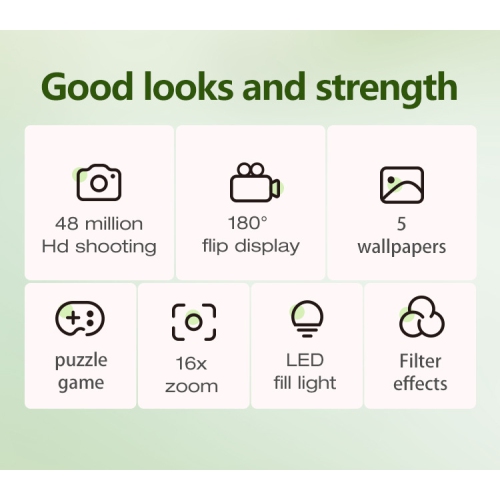 Good looks and strength

48 million
Hd shooting

180°
flip display

5
wallpapers

puzzle
game

16x
zoom

LED
fill light

Filter
effects